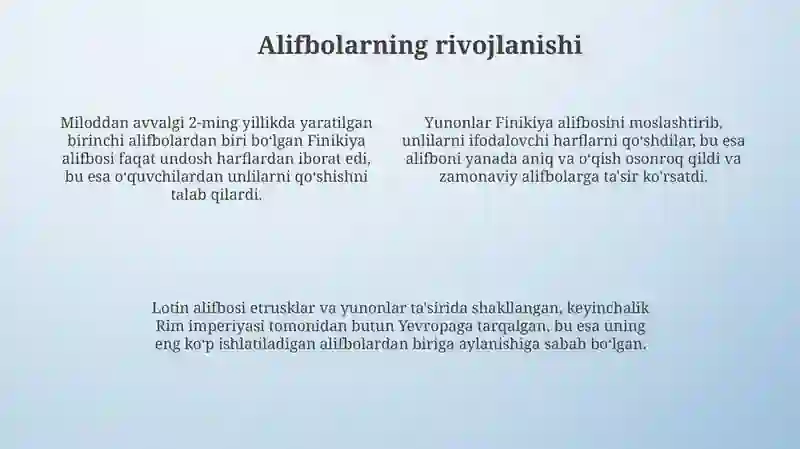 Alifbolarning rivojlanishi

Miloddan avvalgi 2-ming yillikda yaratilgan birinchi alifbolardan biri boʻlgan Finikiya alifbosi faqat undosh harflardan iborat edi, bu esa oʻquvchilardan unlilarni qoʻshishni talab qilardi.

Yunonlar Finikiya alifbosini moslashtirib, unlilarni ifodalovchi harflarni qoʻshdilar, bu esa alifboni yanada aniq va oʻqish osonroq qildi va zamonaviy alifbolarga taʼsir koʻrsatdi.

Lotin alifbosi etrusklar va yunonlar taʼsirida shakllangan, keyinchalik Rim imperiyasi tomonidan butun Yevropaga tarqalgan, bu esa uning eng koʻp ishlatiladigan alifbolardan biriga aylanishiga sabab boʻlgan.